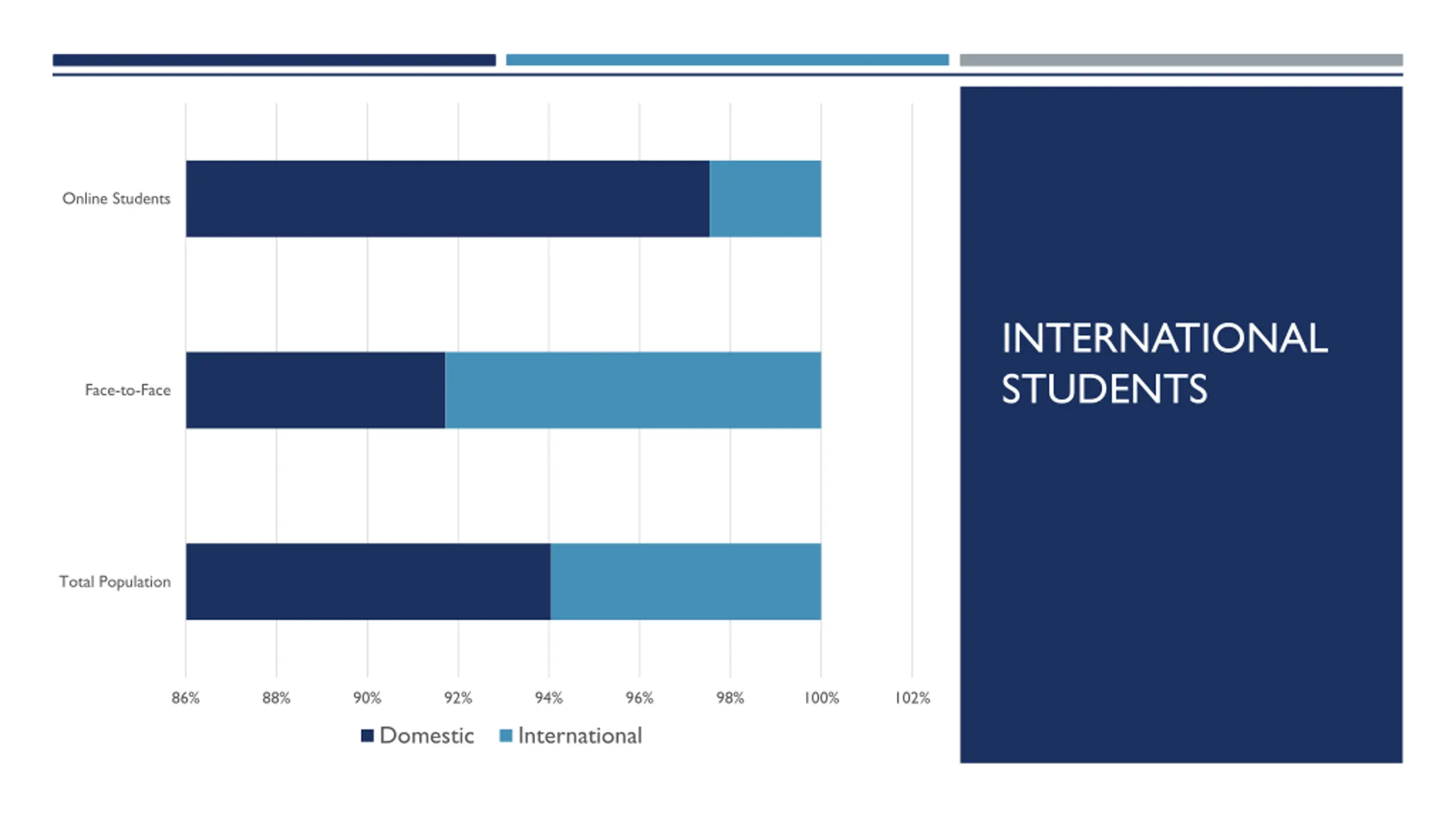 Online Students

Face-to-Face

Total Population

86%
88%
90%
92%
94%
96%
98%
100%
102%

Domestic
International

INTERNATIONAL STUDENTS